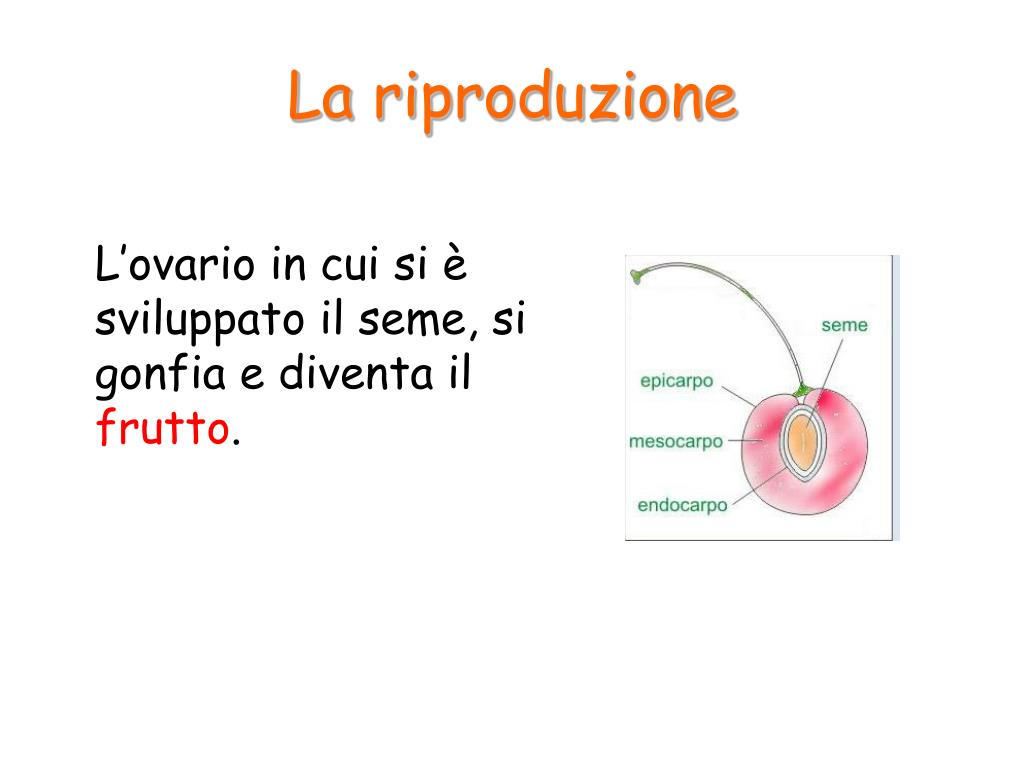 La riproduzione

L’ovario in cui si è sviluppato il seme, si gonfia e diventa il frutto.

seme
epicarpo
mesocarpo
endocarpo